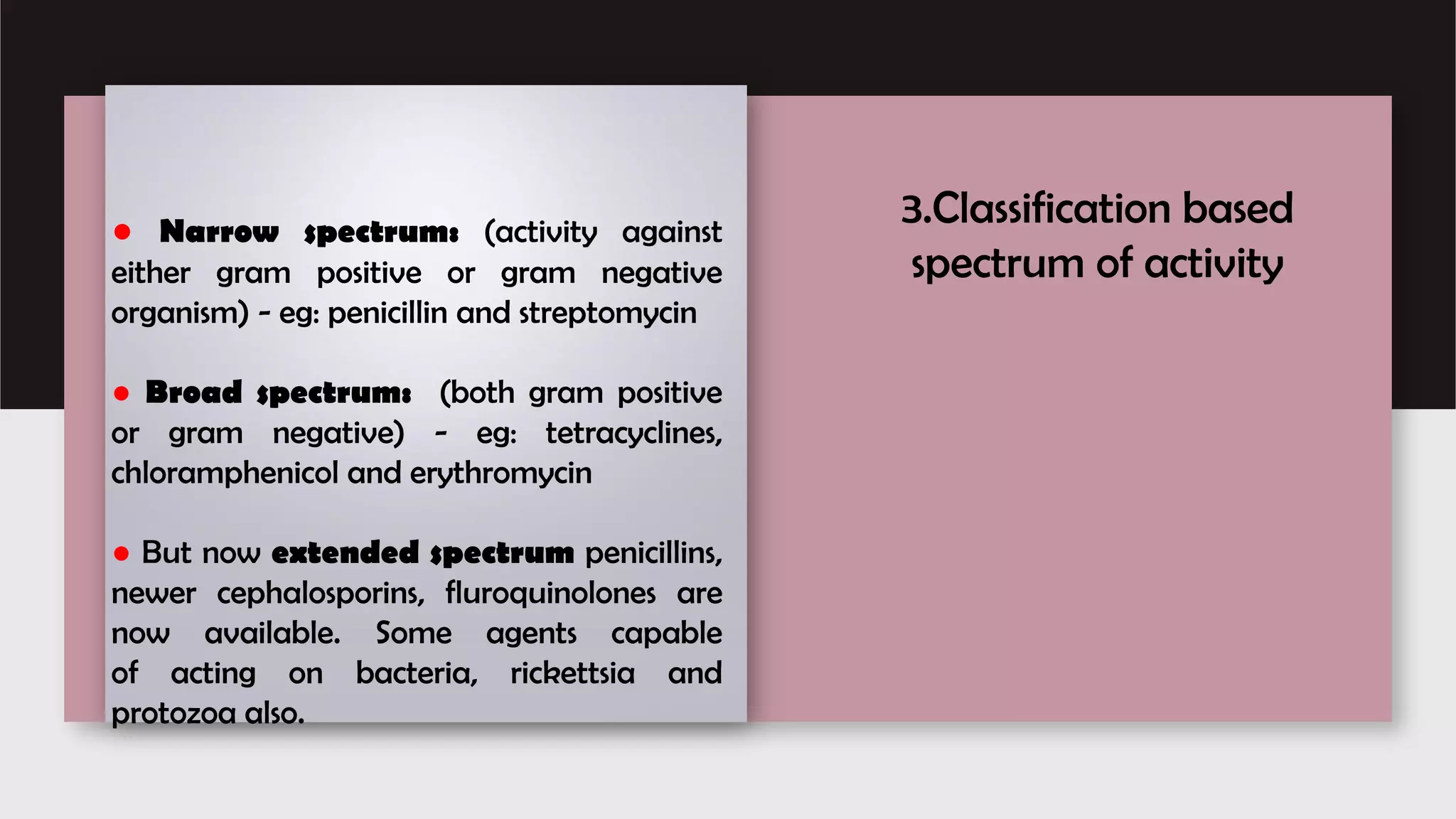 • Narrow spectrum: (activity against either gram positive or gram negative organism) - eg: penicillin and streptomycin

• Broad spectrum: (both gram positive or gram negative) - eg: tetracyclines, chloramphenicol and erythromycin

• But now extended spectrum penicillins, newer cephalosporins, fluroquinolones are now available. Some agents capable of acting on bacteria, rickettsia and protozoa also.

3.Classification based spectrum of activity